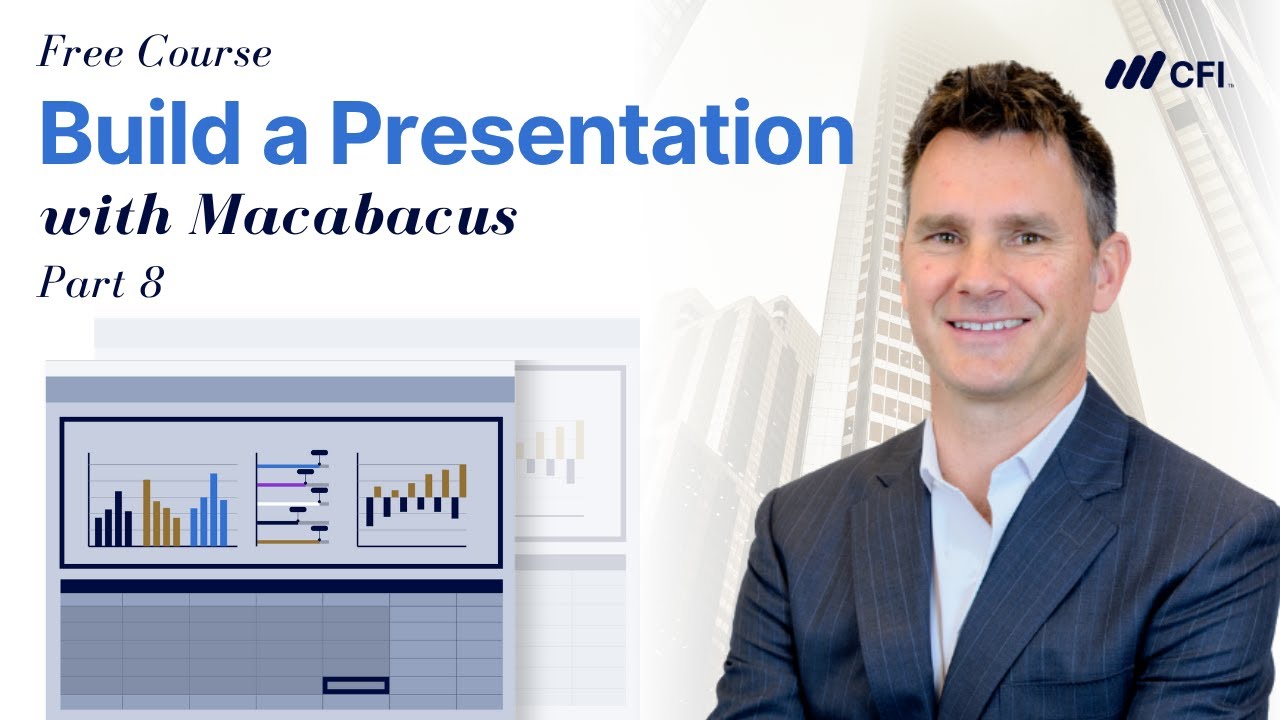 Free Course

Build a Presentation

with Macabacus

Part 8

CFI